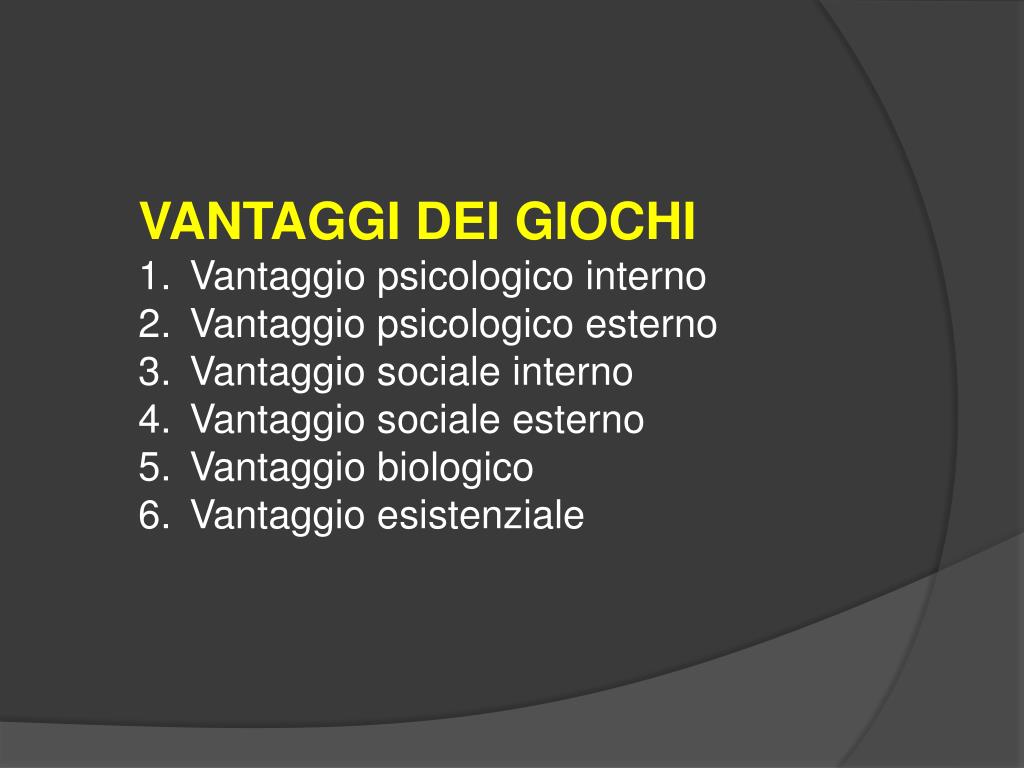 VANTAGGI DEI GIOCHI
1. Vantaggio psicologico interno
2. Vantaggio psicologico esterno
3. Vantaggio sociale interno
4. Vantaggio sociale esterno
5. Vantaggio biologico
6. Vantaggio esistenziale